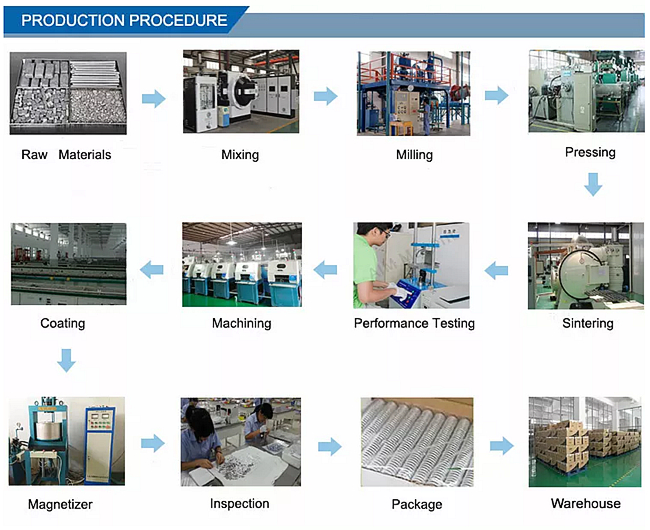 PRODUCTION PROCEDURE

Raw Materials

Mixing

Milling

Pressing

Sintering

Performance Testing

Machining

Coating

Magnetizer

Inspection

Package

Warehouse